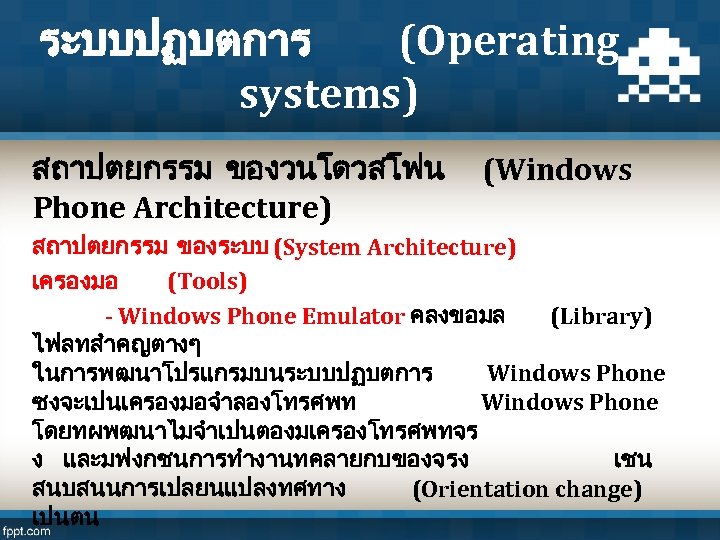 ระบบปฏบตการ (Operating systems)

สถาปตยกรรม ของวนโดวสโฟน (Windows Phone Architecture)

สถาปตยกรรม ของระบบ (System Architecture)

เครองมอ (Tools)

- Windows Phone Emulator คลงขอมล (Library) ไฟลทสำคญตางๆ ในการพฒนาโปรแกรมบนระบบปฏบตการ Windows Phone ซงจะเปนเครองมอจำลองโทรศพท Windows Phone โดยทผพฒนาไมจำเปนตองมเครองโทรศพทจรง และมฟงกชนการทำงานทคลายกบของจรง เชน สนบสนนการเปลยนแปลงทศทาง (Orientation change) เปนตน

fppt.com